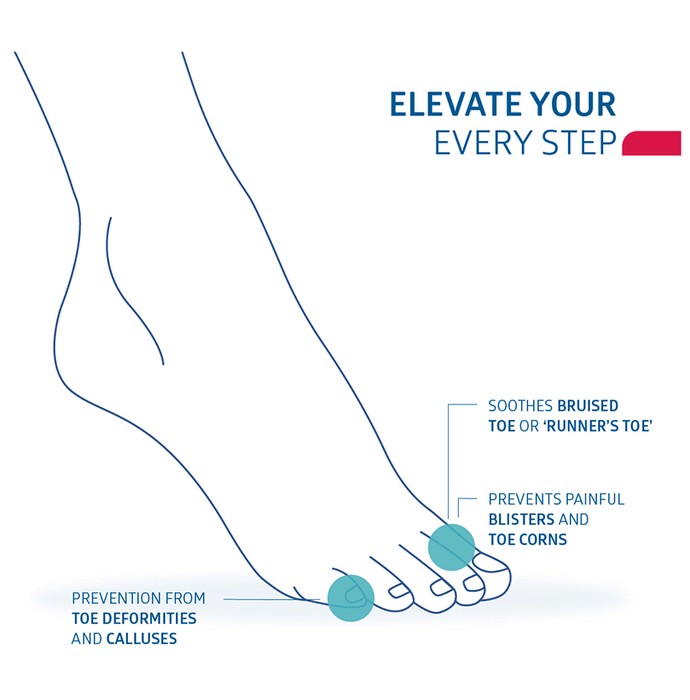 ELEVATE YOUR
EVERY STEP

SOOTHES BRUISED TOE OR 'RUNNER'S TOE'

PREVENTS PAINFUL BLISTERS AND TOE CORNS

PREVENTION FROM TOE DEFORMITIES AND CALLUSES